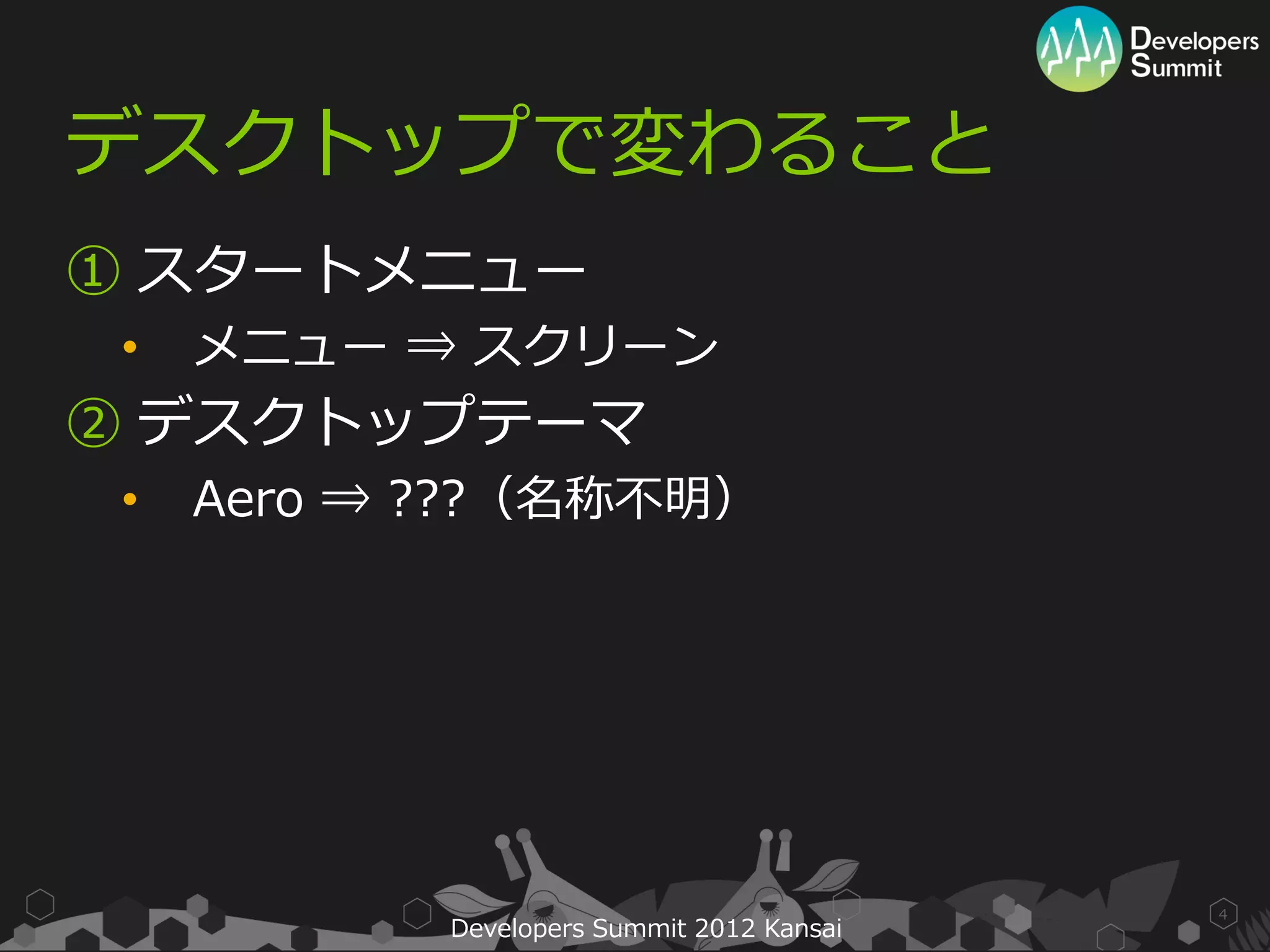 Developers Summit

デスクトップで変わること

① スタートメニュー

• メニュー ⇒ スクリーン

② デスクトップテーマ

• Aero ⇒ ???（名称不明）

Developers Summit 2012 Kansai

4